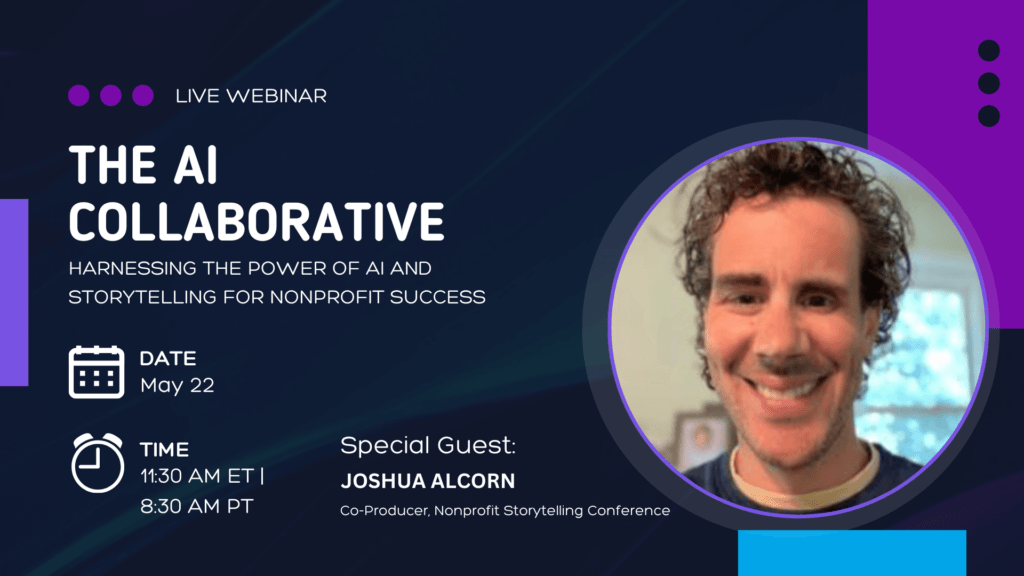 LIVE WEBINAR

THE AI COLLABORATIVE

HARNESSING THE POWER OF AI AND STORYTELLING FOR NONPROFIT SUCCESS

DATE
May 22

TIME
11:30 AM ET | 8:30 AM PT

Special Guest:
JOSHUA ALCORN
Co-Producer, Nonprofit Storytelling Conference